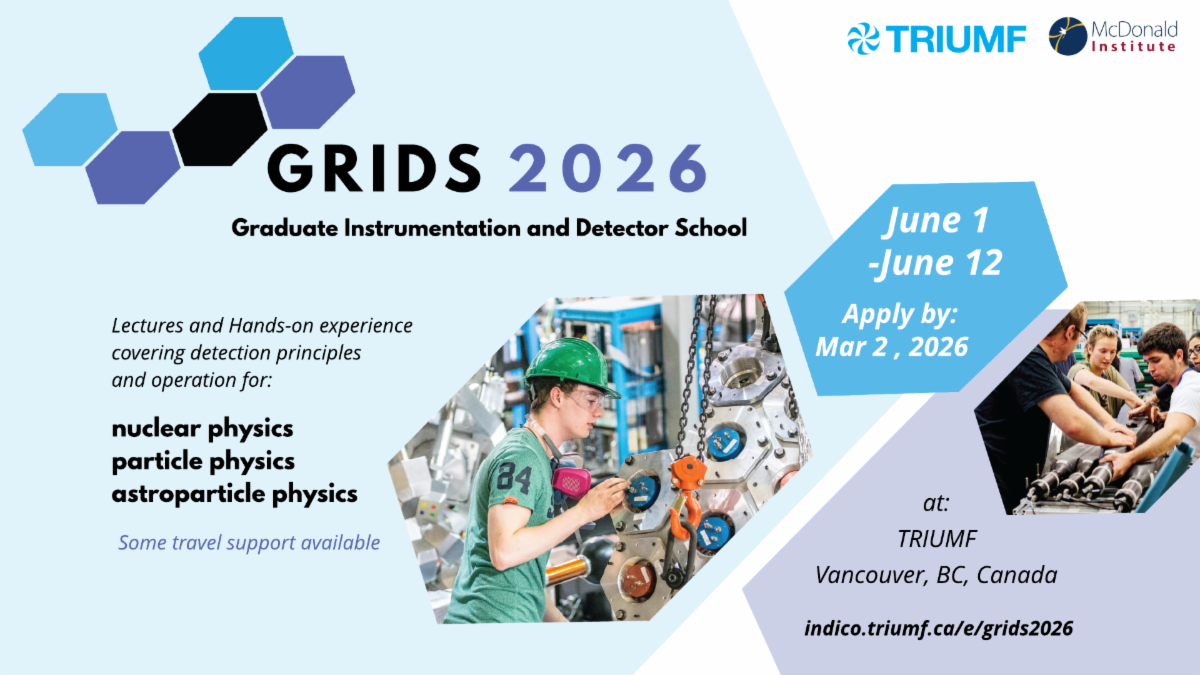 TRIUMF McDonald Institute

GRIDS 2026

Graduate Instrumentation and Detector School

June 1 -June 12

Apply by: Mar 2 , 2026

Lectures and Hands-on experience covering detection principles and operation for:

nuclear physics
particle physics
astroparticle physics

Some travel support available

84

at:
TRIUMF
Vancouver, BC, Canada

indico.triumf.ca/e/grids2026